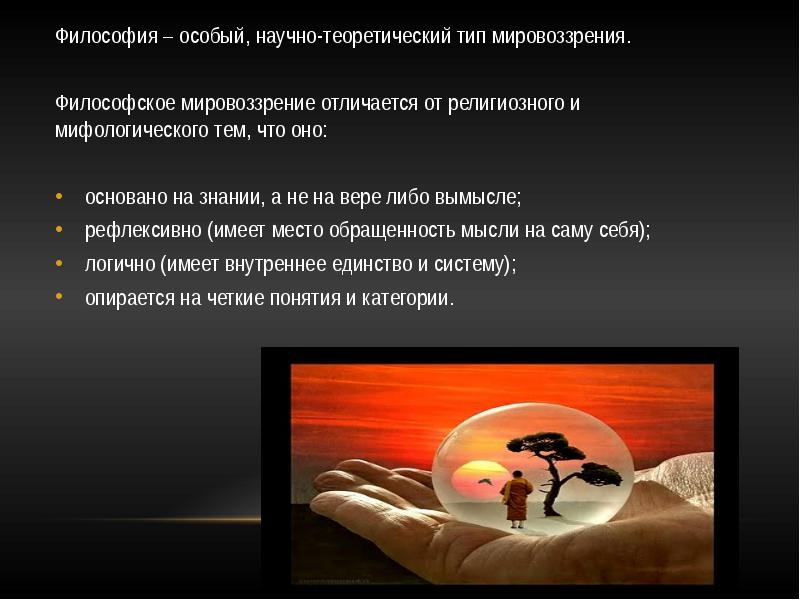 Философия – особый, научно-теоретический тип мировоззрения.

Философское мировоззрение отличается от религиозного и мифологического тем, что оно:

• основано на знании, а не на вере либо вымысле;
• рефлексивно (имеет место обращенность мысли на саму себя);
• логично (имеет внутреннее единство и систему);
• опирается на четкие понятия и категории.